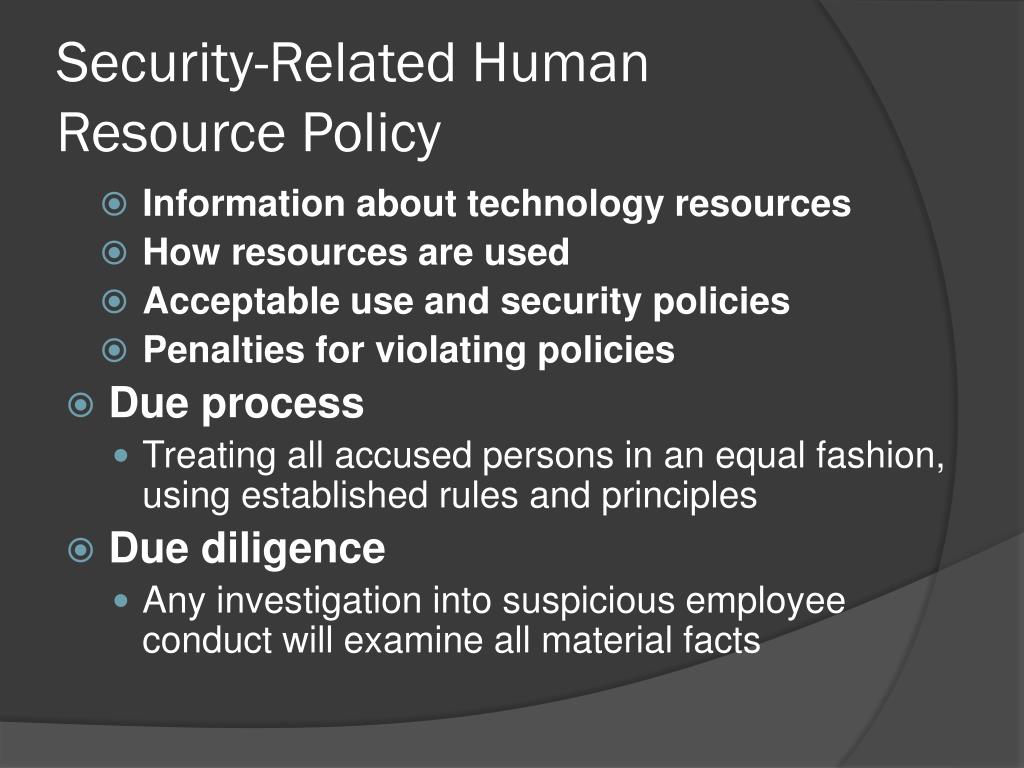 Security-Related Human Resource Policy

Information about technology resources
How resources are used
Acceptable use and security policies
Penalties for violating policies

Due process
Treating all accused persons in an equal fashion, using established rules and principles

Due diligence
Any investigation into suspicious employee conduct will examine all material facts